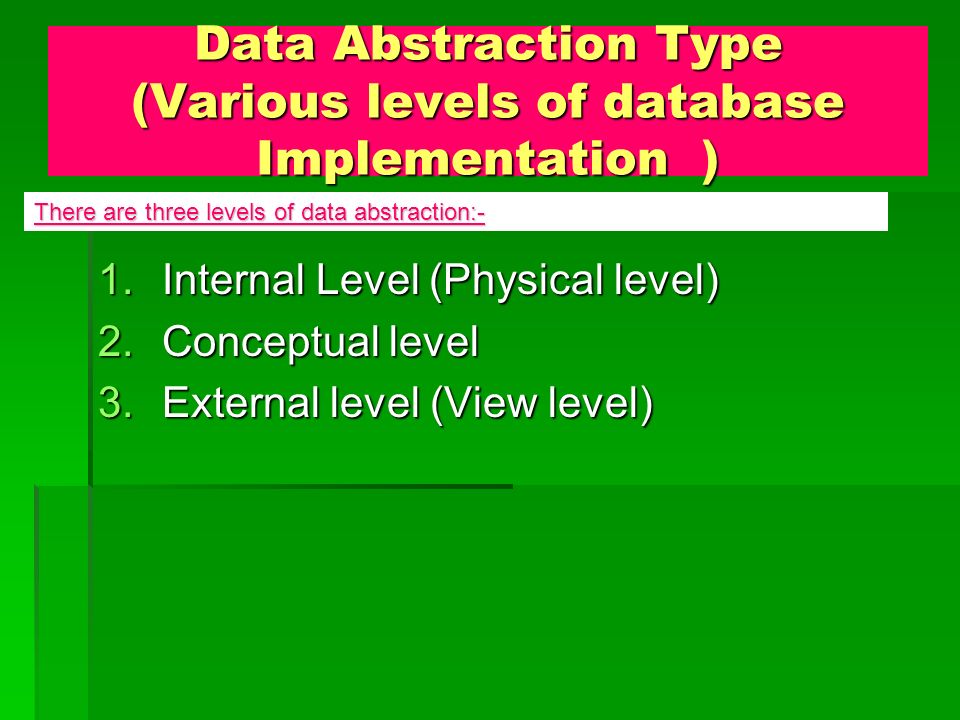 Data Abstraction Type (Various levels of database Implementation )

There are three levels of data abstraction:-

1. Internal Level (Physical level)
2. Conceptual level
3. External level (View level)